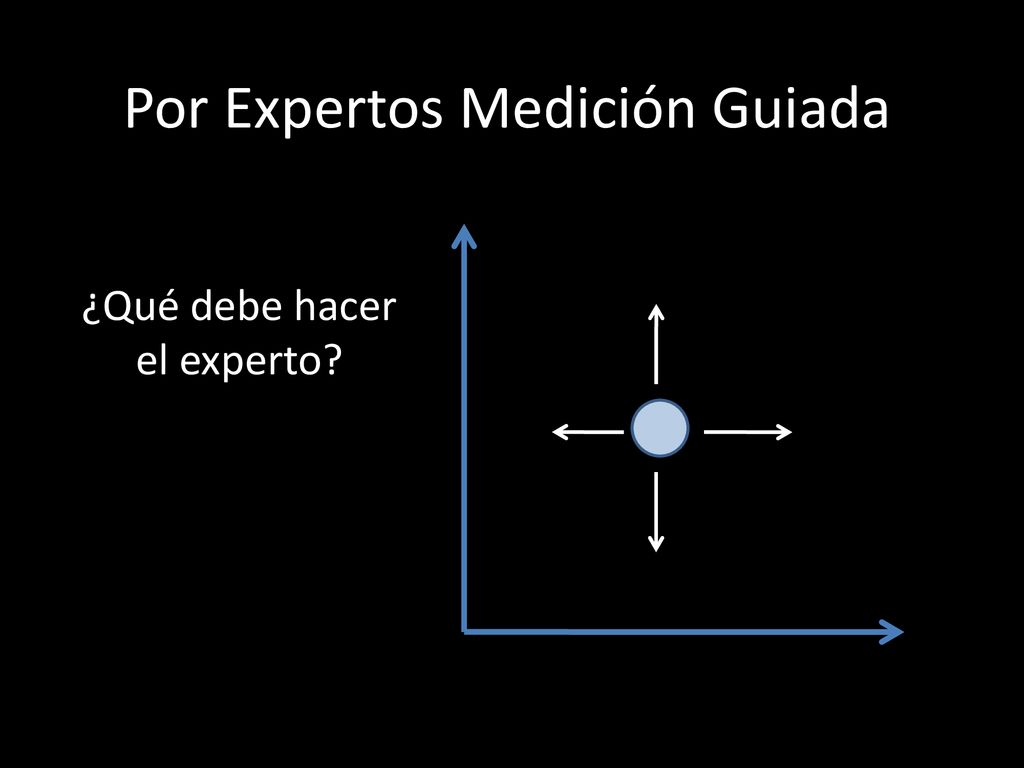 Por Expertos Medición Guiada

¿Qué debe hacer el experto?